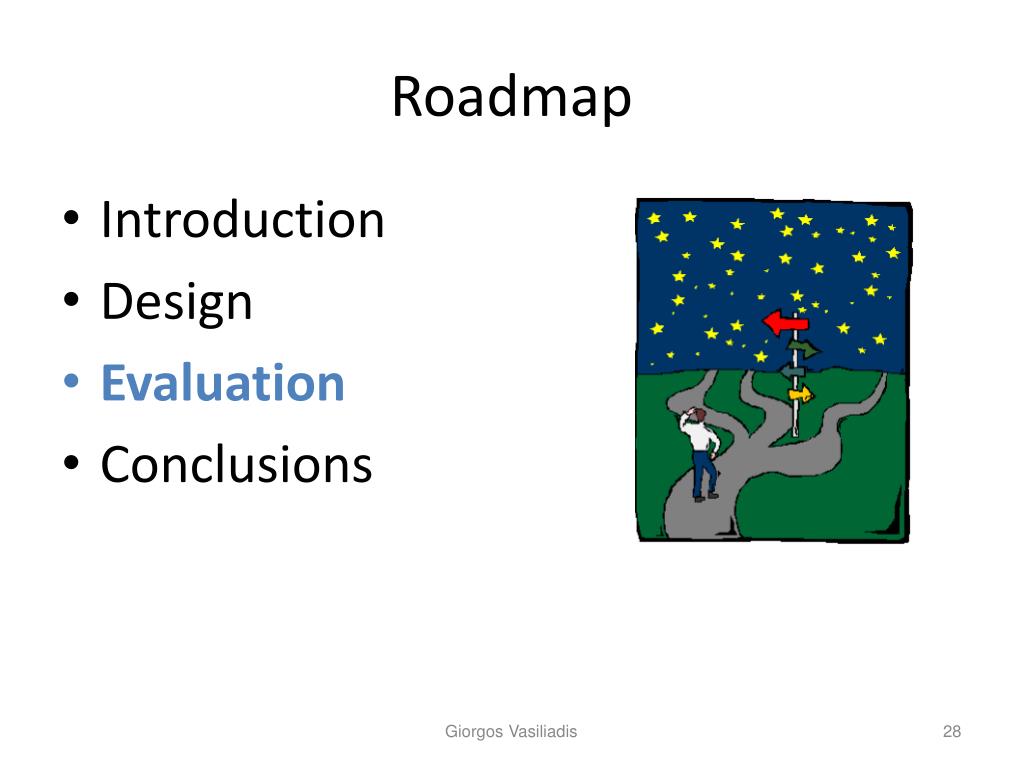 Roadmap

• Introduction
• Design
• Evaluation
• Conclusions

Giorgos Vasiliadis

28